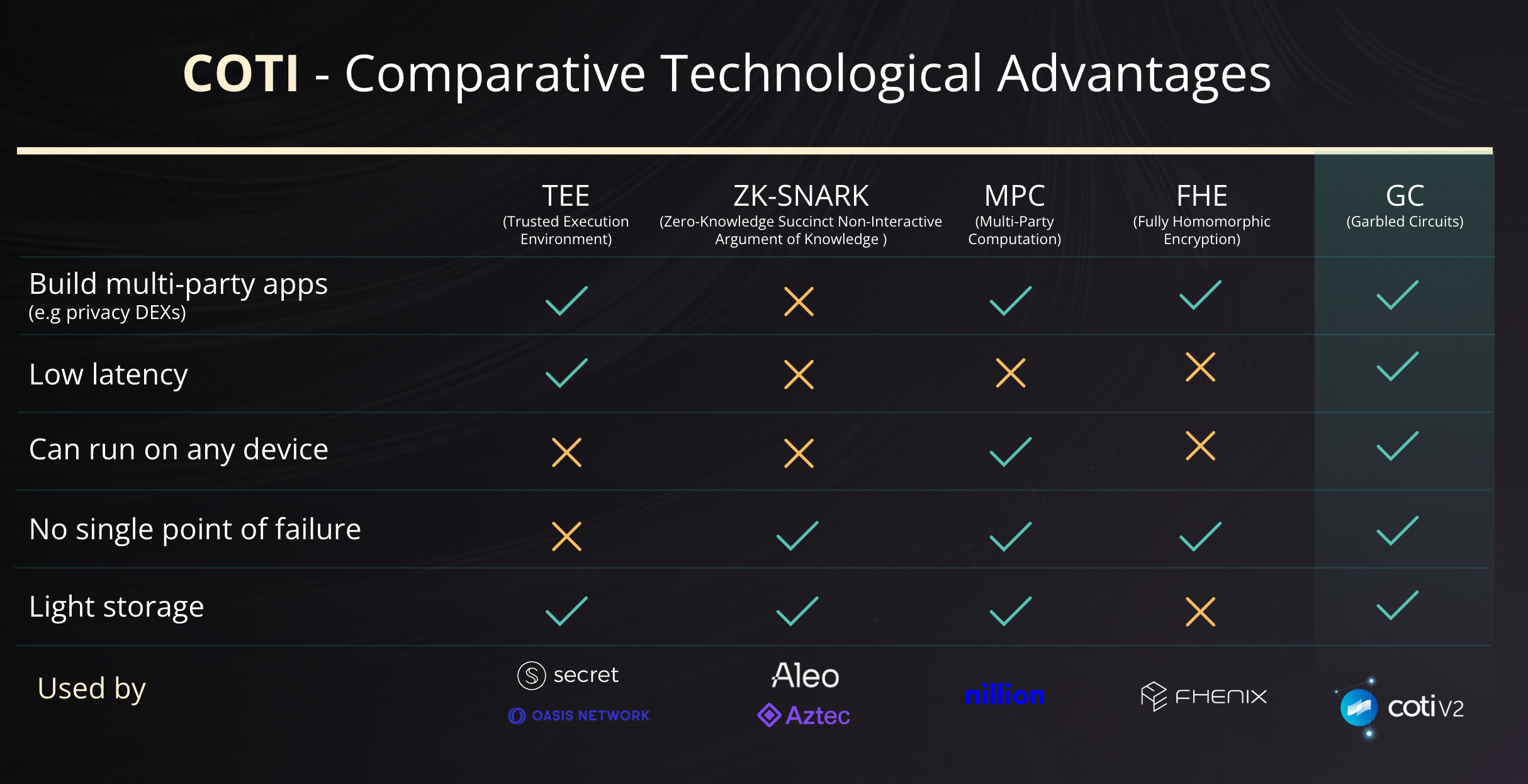 COTI - Comparative Technological Advantages

| | TEE (Trusted Execution Environment) | ZK-SNARK (Zero-Knowledge Succinct Non-Interactive Argument of Knowledge ) | MPC (Multi-Party Computation) | FHE (Fully Homomorphic Encryption) | GC (Garbled Circuits) |
|---|---|---|---|---|---|
| Build multi-party apps (e.g privacy DEXs) | ✓ | ✗ | ✓ | ✓ | ✓ |
| Low latency | ✓ | ✗ | ✗ | ✗ | ✓ |
| Can run on any device | ✗ | ✗ | ✓ | ✗ | ✓ |
| No single point of failure | ✗ | ✓ | ✓ | ✓ | ✓ |
| Light storage | ✓ | ✓ | ✓ | ✗ | ✓ |
| Used by | secret OASIS NETWORK | Aleo Aztec | nillion | FHENIX | coti V2 |